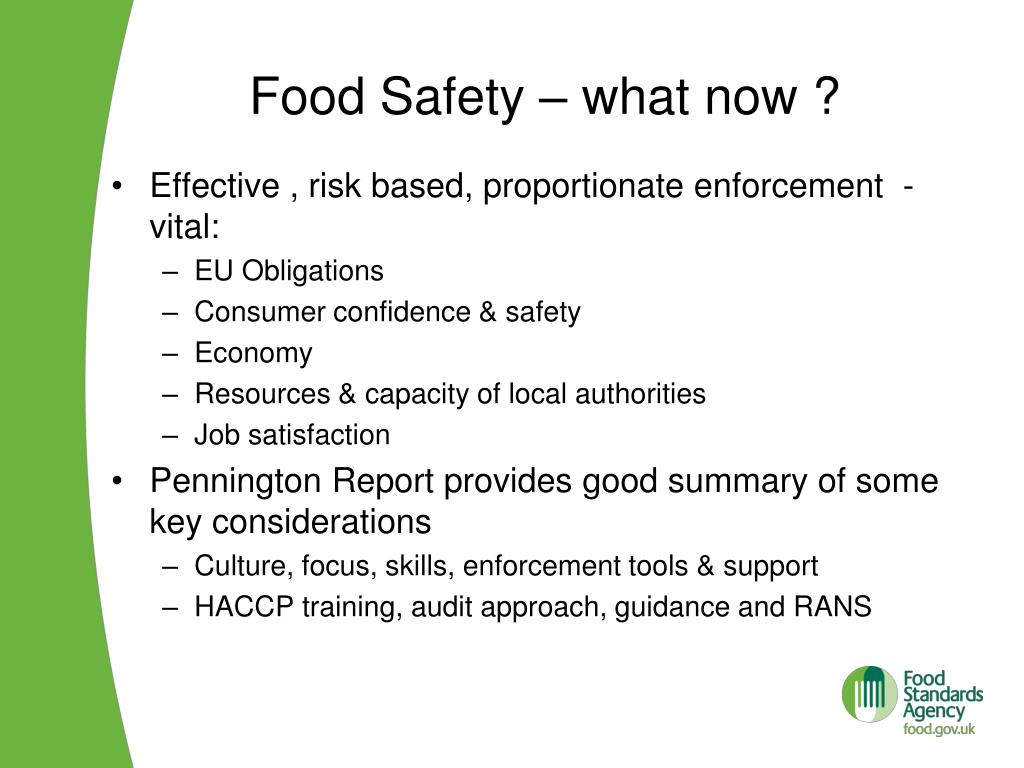 Food Safety – what now ?

• Effective , risk based, proportionate enforcement - vital:
– EU Obligations
– Consumer confidence & safety
– Economy
– Resources & capacity of local authorities
– Job satisfaction
• Pennington Report provides good summary of some key considerations
– Culture, focus, skills, enforcement tools & support
– HACCP training, audit approach, guidance and RANS

Food Standards Agency
food.gov.uk